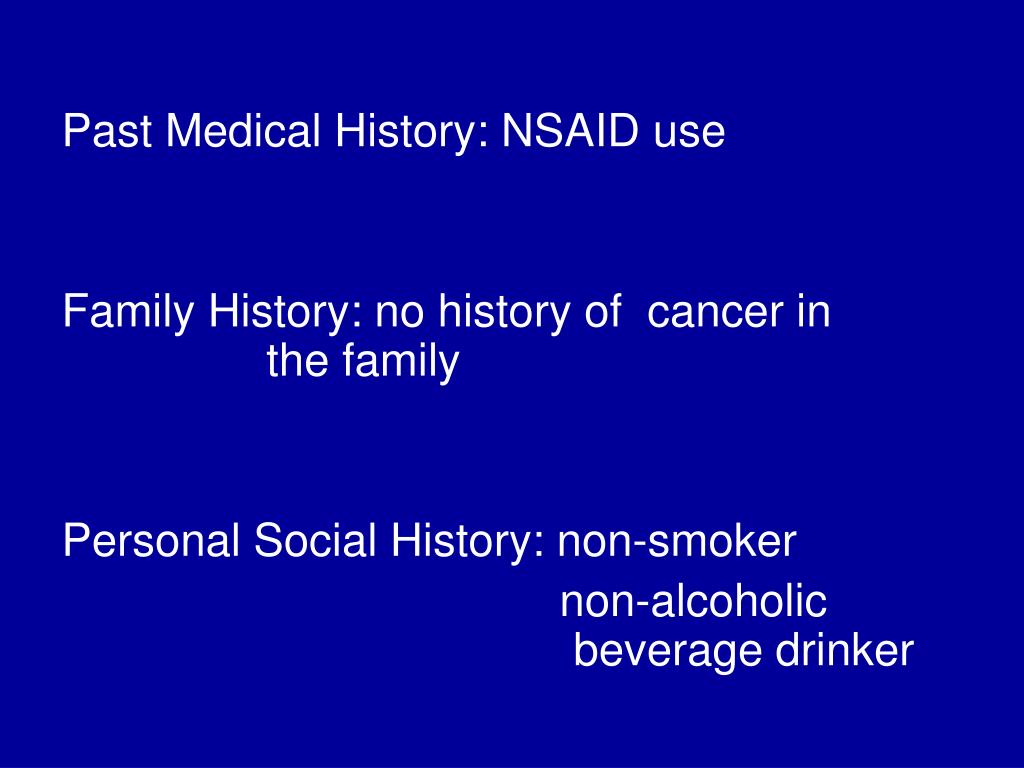 Past Medical History: NSAID use

Family History: no history of cancer in the family

Personal Social History: non-smoker
non-alcoholic beverage drinker